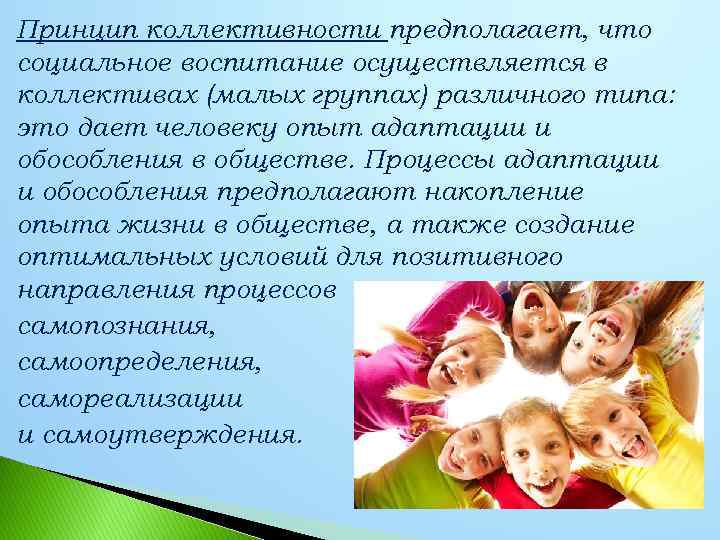 Принцип коллективности предполагает, что социальное воспитание осуществляется в коллективах (малых группах) различного типа: это дает человеку опыт адаптации и обособления в обществе. Процессы адаптации и обособления предполагают накопление опыта жизни в обществе, а также создание оптимальных условий для позитивного направления процессов самопознания, самоопределения, самореализации и самоутверждения.